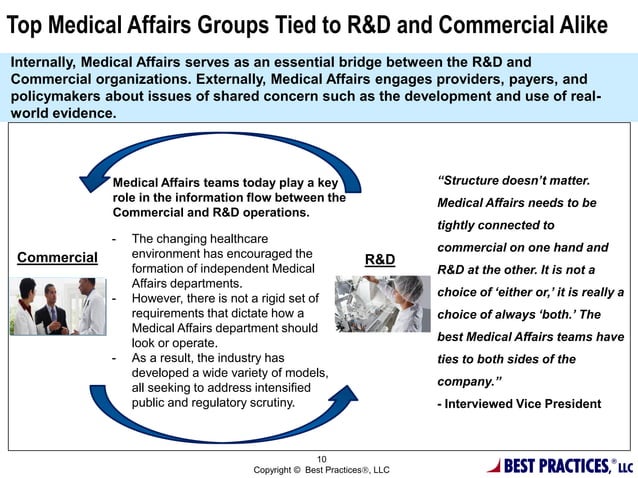 Top Medical Affairs Groups Tied to R&D and Commercial Alike

Internally, Medical Affairs serves as an essential bridge between the R&D and Commercial organizations. Externally, Medical Affairs engages providers, payers, and policymakers about issues of shared concern such as the development and use of real-world evidence.

Medical Affairs teams today play a key role in the information flow between the Commercial and R&D operations.

Commercial

- The changing healthcare environment has encouraged the formation of independent Medical Affairs departments.
- However, there is not a rigid set of requirements that dictate how a Medical Affairs department should look or operate.
- As a result, the industry has developed a wide variety of models, all seeking to address intensified public and regulatory scrutiny.

R&D

"Structure doesn't matter. Medical Affairs needs to be tightly connected to commercial on one hand and R&D at the other. It is not a choice of 'either or,' it is really a choice of always 'both.' The best Medical Affairs teams have ties to both sides of the company."
- Interviewed Vice President

10
Copyright © Best Practices®, LLC

BEST PRACTICES,® LLC